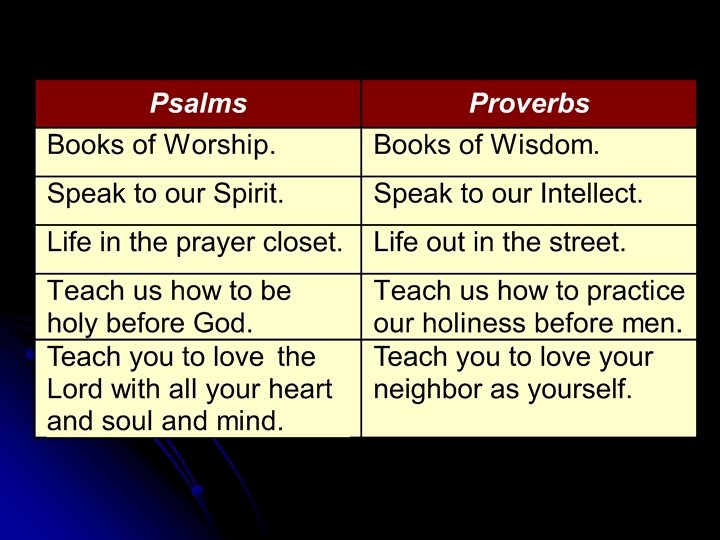 | Psalms | Proverbs |
|---|---|
| Books of Worship. | Books of Wisdom. |
| Speak to our Spirit. | Speak to our Intellect. |
| Life in the prayer closet. | Life out in the street. |
| Teach us how to be holy before God. | Teach us how to practice our holiness before men. |
| Teach you to love the Lord with all your heart and soul and mind. | Teach you to love your neighbor as yourself. |